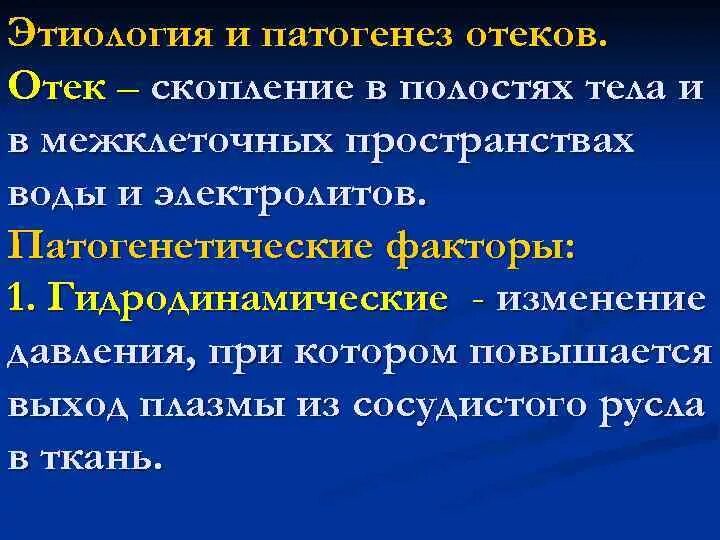 Этиология и патогенез отеков.
Отек – скопление в полостях тела и в межклеточных пространствах воды и электролитов.
Патогенетические факторы:
1. Гидродинамические - изменение давления, при котором повышается выход плазмы из сосудистого русла в ткань.